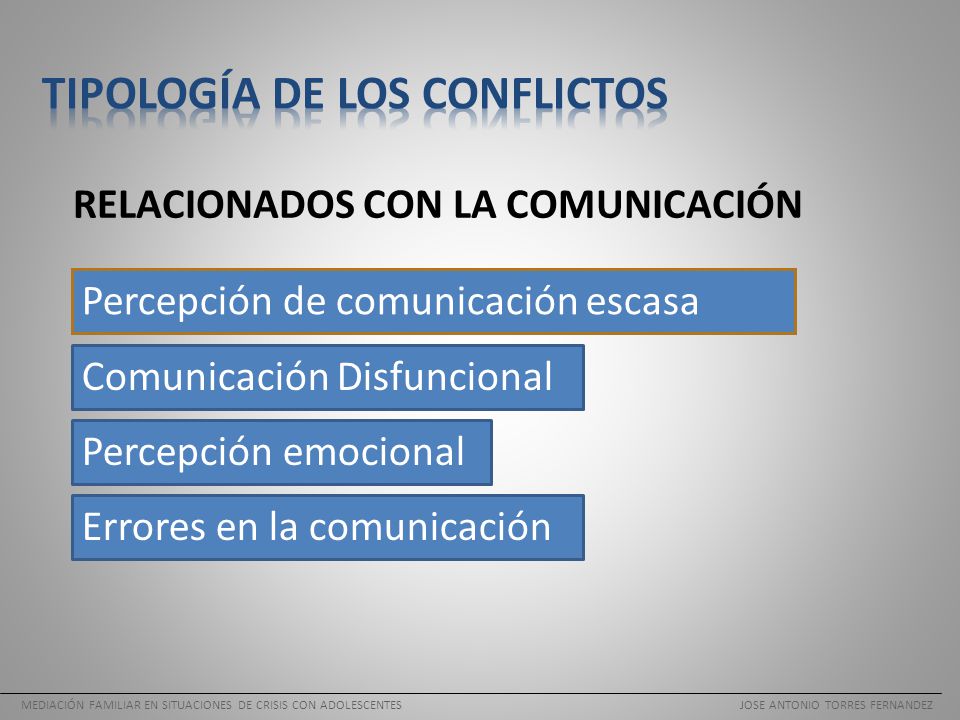 TIPOLOGÍA DE LOS CONFLICTOS

RELACIONADOS CON LA COMUNICACIÓN

Percepción de comunicación escasa

Comunicación Disfuncional

Percepción emocional

Errores en la comunicación

MEDIACIÓN FAMILIAR EN SITUACIONES DE CRISIS CON ADOLESCENTES

JOSE ANTONIO TORRES FERNANDEZ